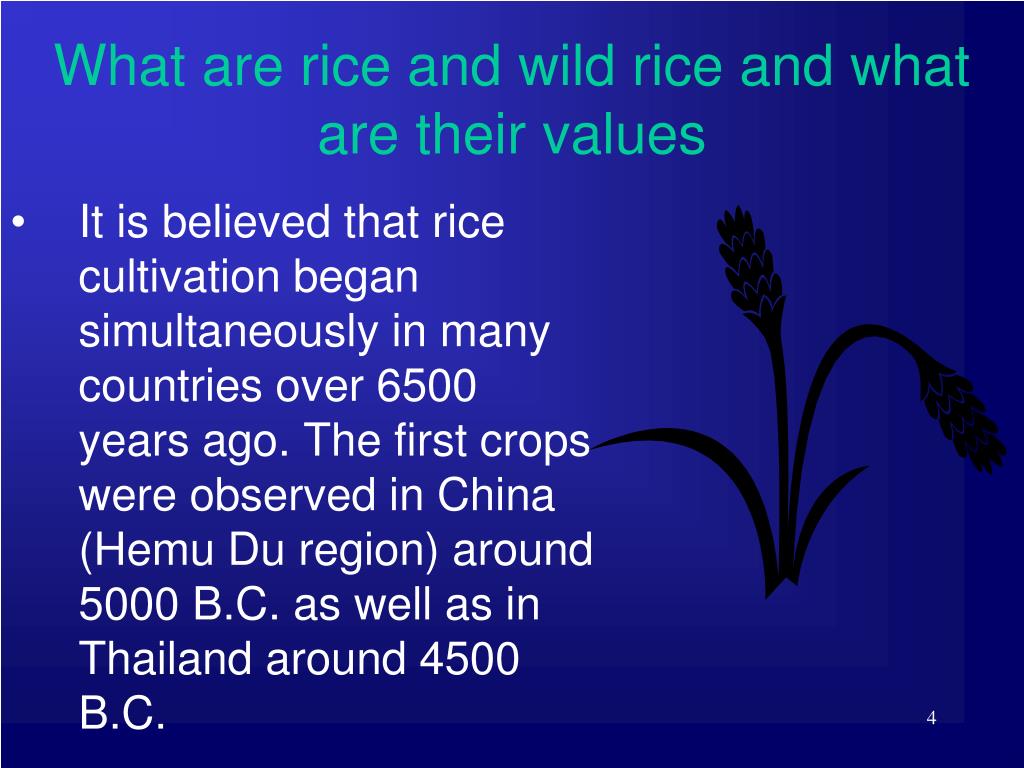 What are rice and wild rice and what are their values

• It is believed that rice cultivation began simultaneously in many countries over 6500 years ago. The first crops were observed in China (Hemu Du region) around 5000 B.C. as well as in Thailand around 4500 B.C.

4